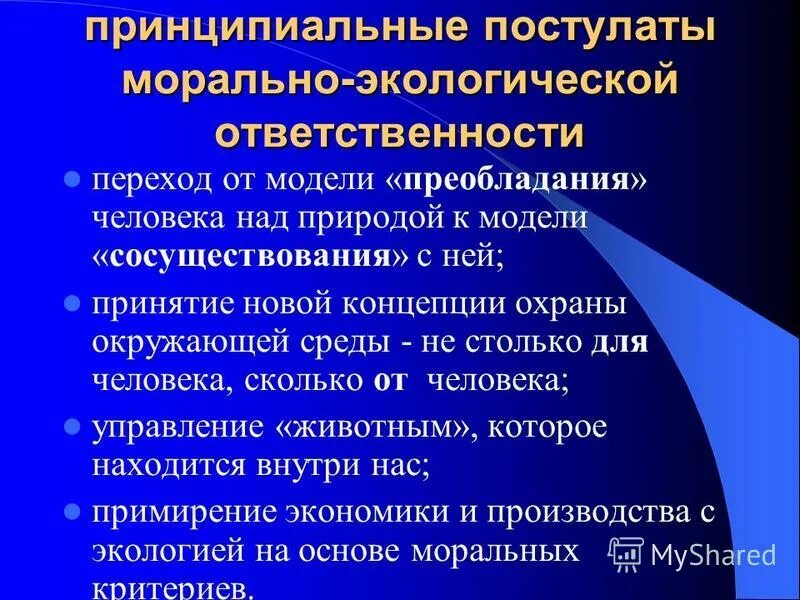 принципиальные постулаты морально-экологической ответственности

переход от модели «преобладания» человека над природой к модели «сосуществования» с ней;

принятие новой концепции охраны окружающей среды - не столько для человека, сколько от человека;

управление «животным», которое находится внутри нас;

примирение экономики и производства с экологией на основе моральных критериев.

MyShared